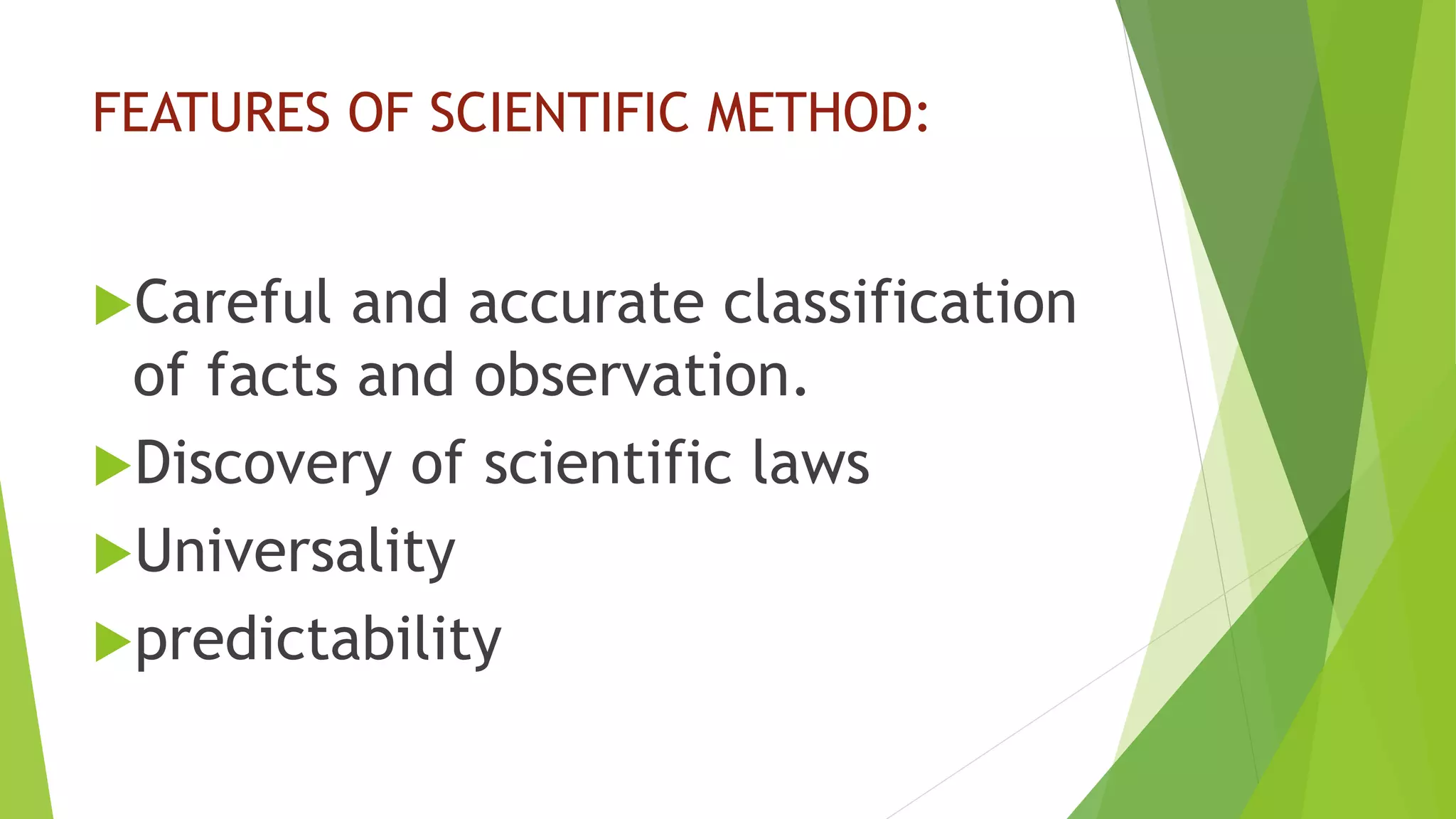 FEATURES OF SCIENTIFIC METHOD:

Careful and accurate classification of facts and observation.

Discovery of scientific laws

Universality

predictability